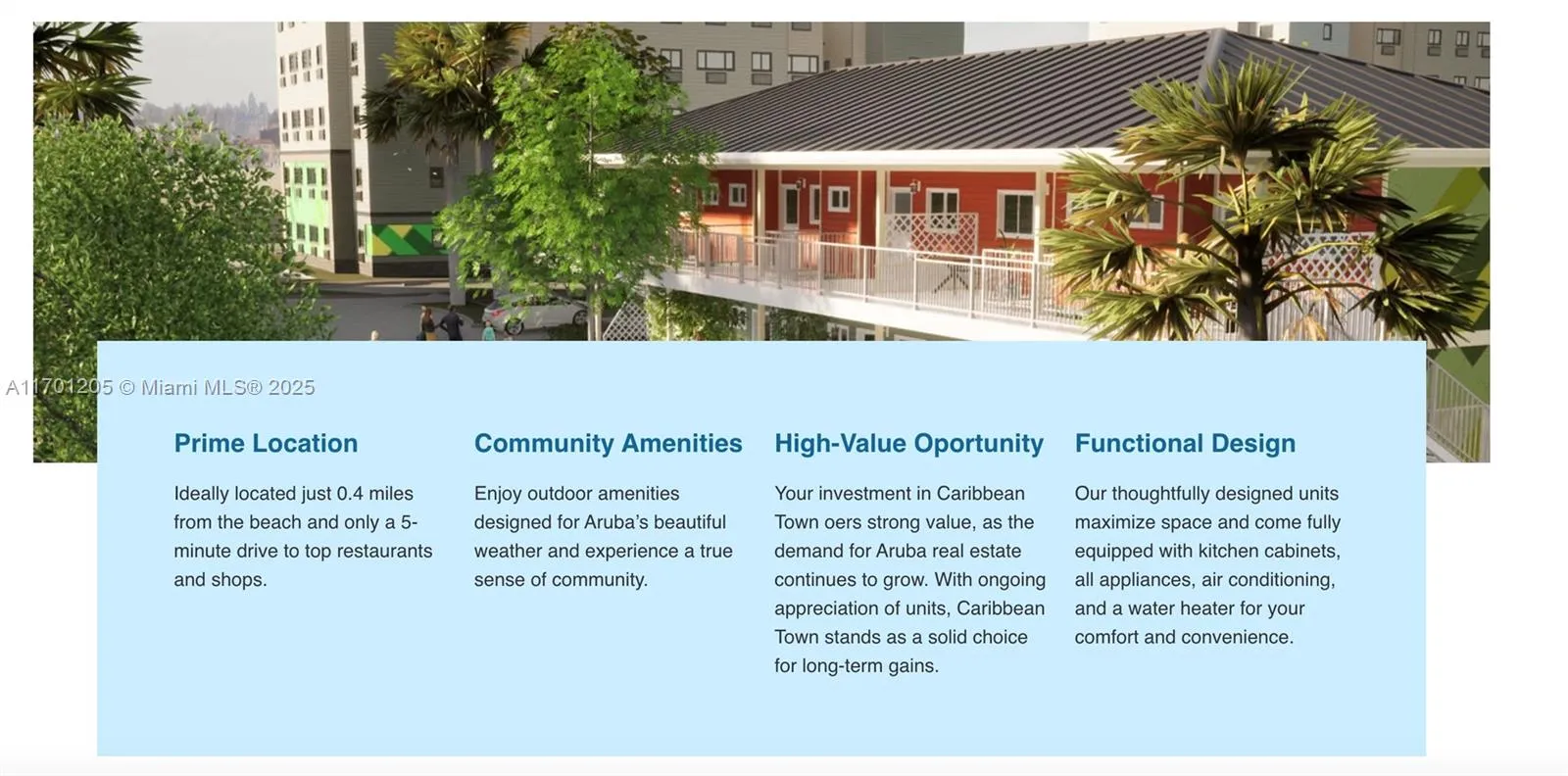 A11701205 © Miami MLS® 2025

Prime Location

Ideally located just 0.4 miles from the beach and only a 5-minute drive to top restaurants and shops.

Community Amenities

Enjoy outdoor amenities designed for Aruba's beautiful weather and experience a true sense of community.

High-Value Oportunity

Your investment in Caribbean Town oers strong value, as the demand for Aruba real estate continues to grow. With ongoing appreciation of units, Caribbean Town stands as a solid choice for long-term gains.

Functional Design

Our thoughtfully designed units maximize space and come fully equipped with kitchen cabinets, all appliances, air conditioning, and a water heater for your comfort and convenience.